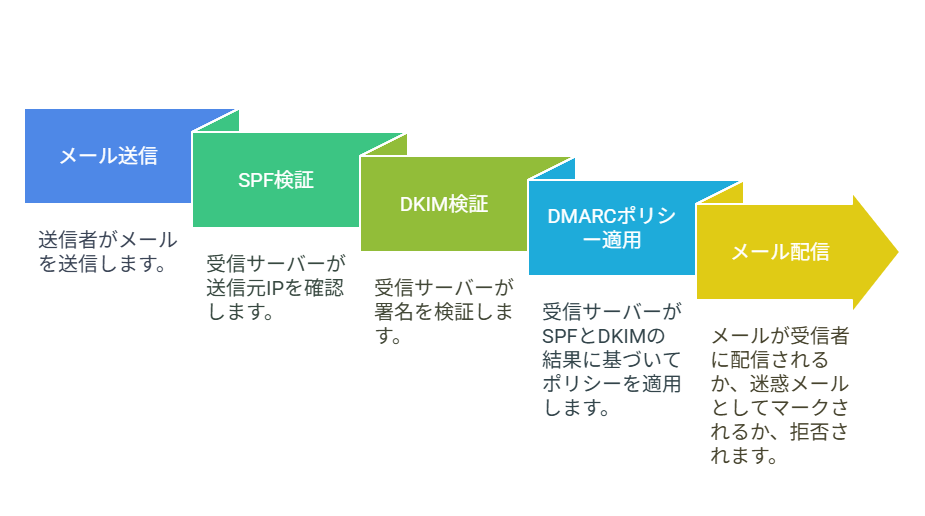 メール送信

送信者がメールを送信します。

SPF検証

受信サーバーが送信元IPを確認します。

DKIM検証

受信サーバーが署名を検証します。

DMARCポリシー適用

受信サーバーがSPFとDKIMの結果に基づいてポリシーを適用します。

メール配信

メールが受信者に配信されるか、迷惑メールとしてマークされるか、拒否されます。